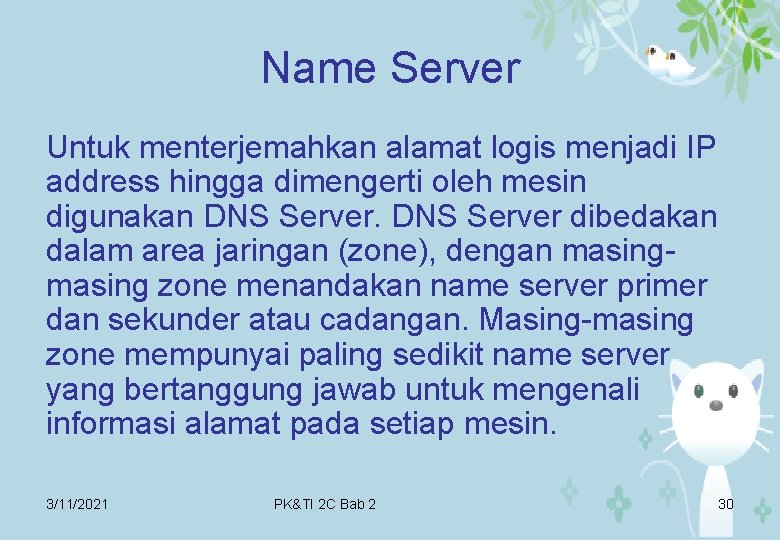 Name Server

Untuk menterjemahkan alamat logis menjadi IP address hingga dimengerti oleh mesin digunakan DNS Server. DNS Server dibedakan dalam area jaringan (zone), dengan masing-masing zone menandakan name server primer dan sekunder atau cadangan. Masing-masing zone mempunyai paling sedikit name server yang bertanggung jawab untuk mengenali informasi alamat pada setiap mesin.

3/11/2021 PK&TI 2C Bab 2 30